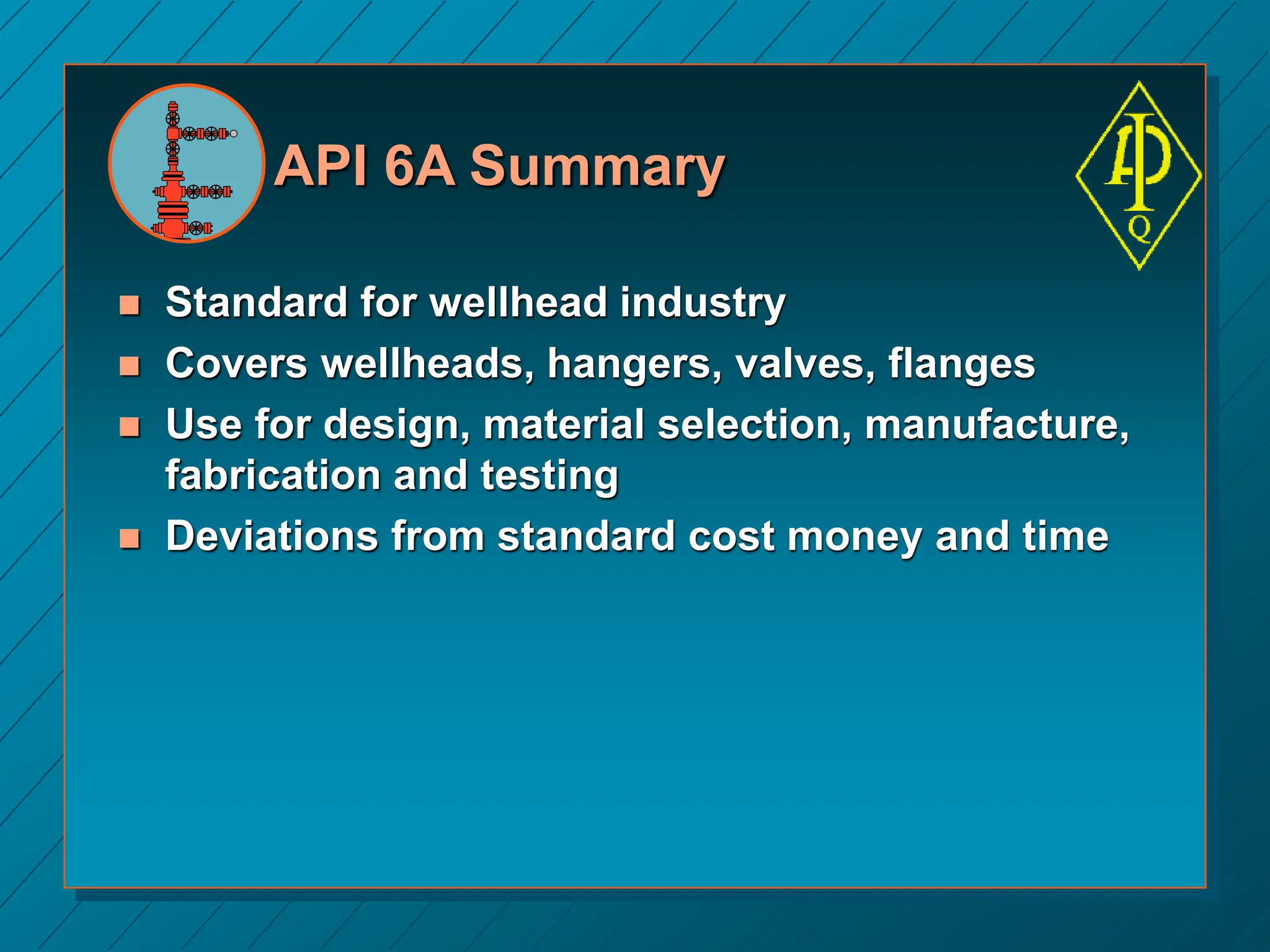 API 6A Summary

API
Q

- Standard for wellhead industry
- Covers wellheads, hangers, valves, flanges
- Use for design, material selection, manufacture, fabrication and testing
- Deviations from standard cost money and time